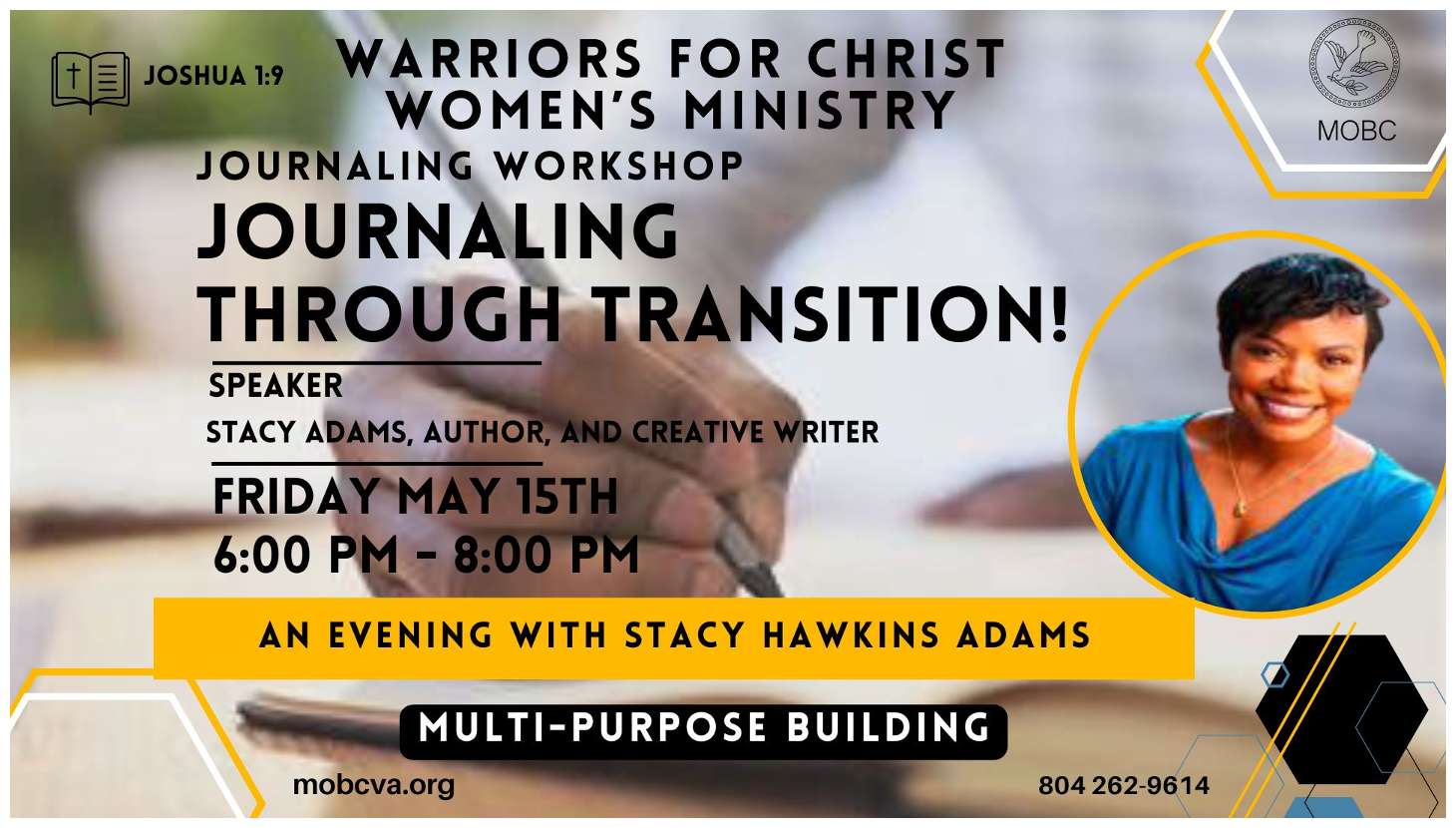 JOSHUA 1:9

WARRIORS FOR CHRIST WOMEN'S MINISTRY

MOBC

JOURNALING WORKSHOP

JOURNALING THROUGH TRANSITION!

SPEAKER

STACY ADAMS, AUTHOR, AND CREATIVE WRITER

FRIDAY MAY 15TH

6:00 PM - 8:00 PM

AN EVENING WITH STACY HAWKINS ADAMS

MULTI-PURPOSE BUILDING

mobcva.org

804 262-9614